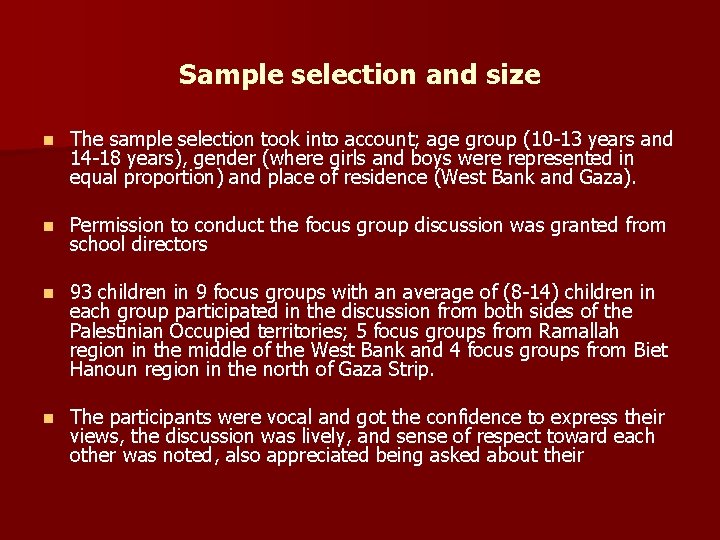 Sample selection and size

The sample selection took into account; age group (10-13 years and 14-18 years), gender (where girls and boys were represented in equal proportion) and place of residence (West Bank and Gaza).

Permission to conduct the focus group discussion was granted from school directors

93 children in 9 focus groups with an average of (8-14) children in each group participated in the discussion from both sides of the Palestinian Occupied territories; 5 focus groups from Ramallah region in the middle of the West Bank and 4 focus groups from Biet Hanoun region in the north of Gaza Strip.

The participants were vocal and got the confidence to express their views, the discussion was lively, and sense of respect toward each other was noted, also appreciated being asked about their